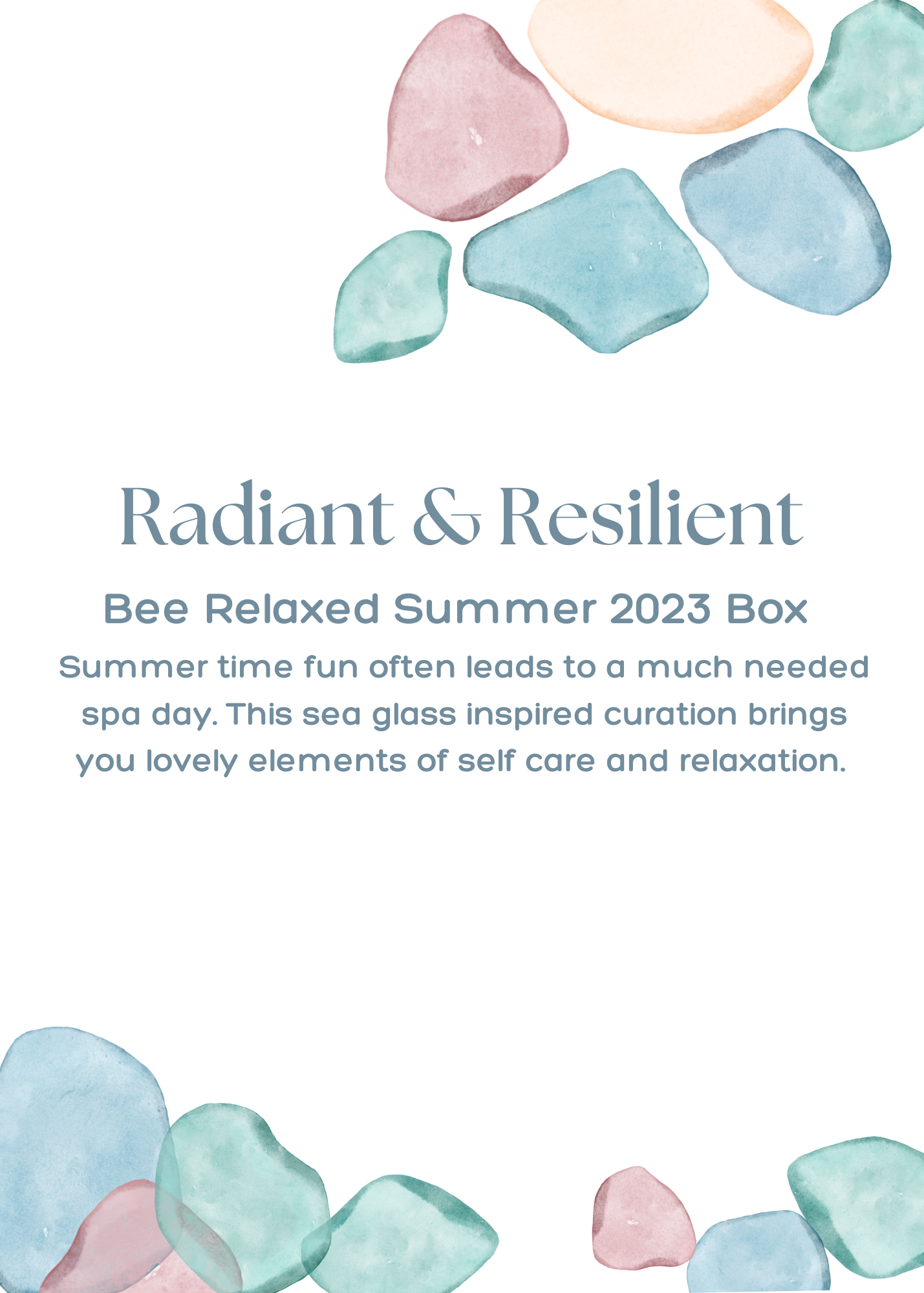 Radiant & Resilient

Bee Relaxed Summer 2023 Box

Summer time fun often leads to a much needed spa day. This sea glass inspired curation brings you lovely elements of self care and relaxation.